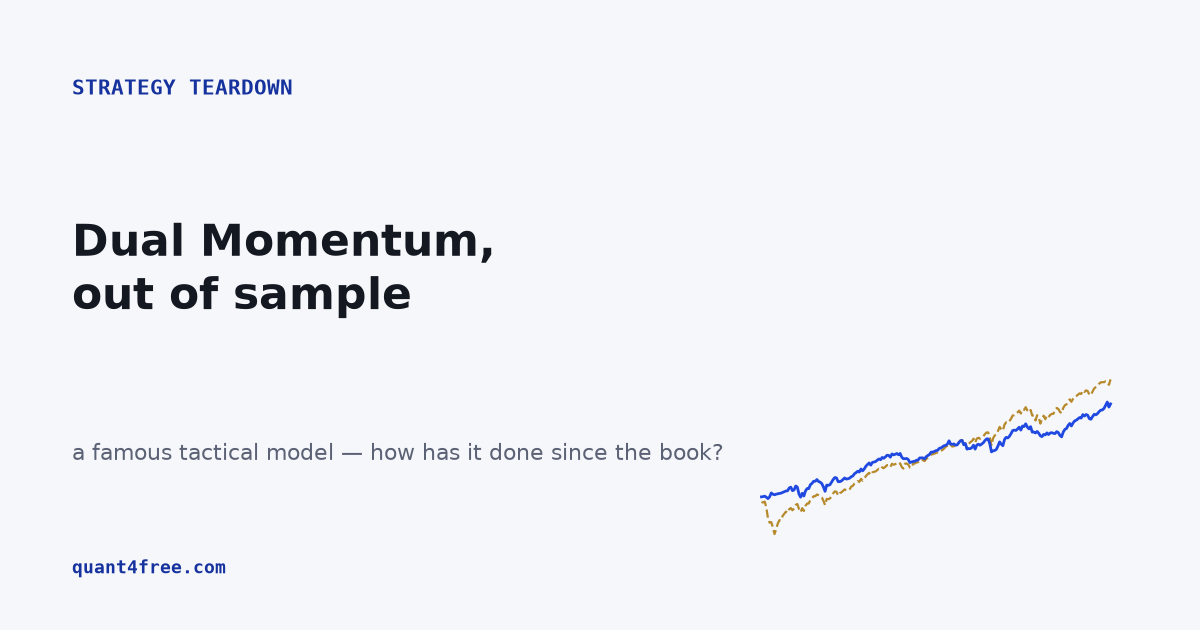 STRATEGY TEARDOWN

Dual Momentum,
out of sample

a famous tactical model — how has it done since the book?

quant4free.com